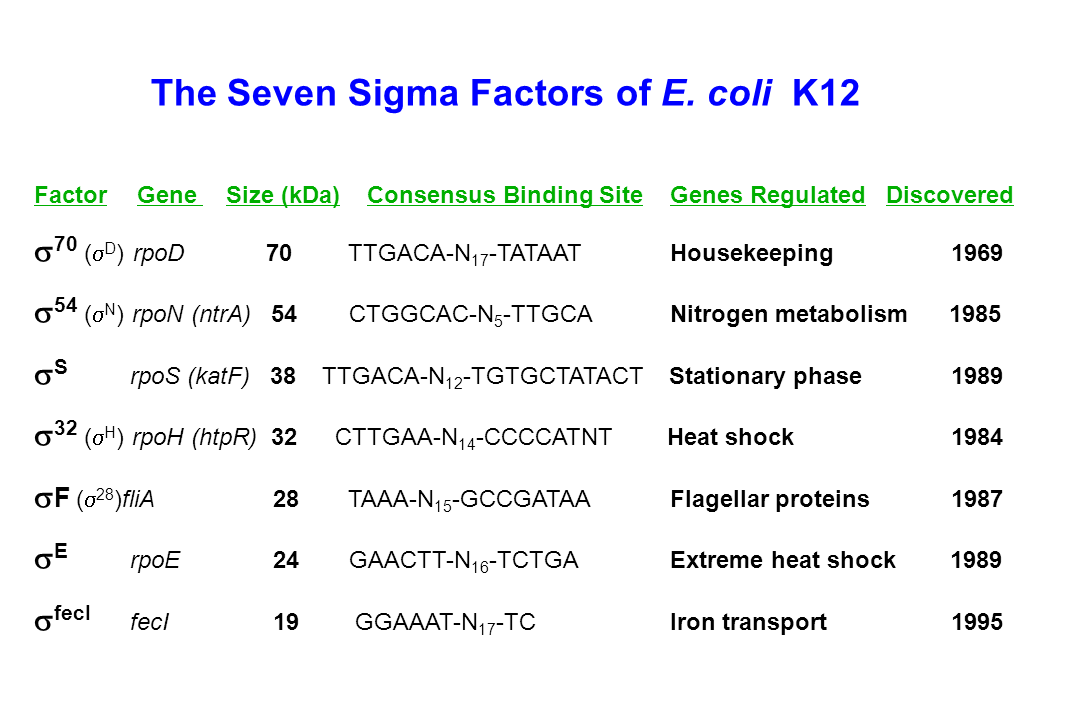 The Seven Sigma Factors of E. coli K12

| Factor | Gene | Size (kDa) | Consensus Binding Site | Genes Regulated | Discovered |
|---|---|---|---|---|---|
| $\sigma^{70}$ ($\sigma^{D}$) | rpoD | 70 | TTGACA-$N_{17}$-TATAAT | Housekeeping | 1969 |
| $\sigma^{54}$ ($\sigma^{N}$) | rpoN (ntrA) | 54 | CTGGCAC-$N_{5}$-TTGCA | Nitrogen metabolism | 1985 |
| $\sigma^{S}$ | rpoS (katF) | 38 | TTGACA-$N_{12}$-TGTGCTATACT | Stationary phase | 1989 |
| $\sigma^{32}$ ($\sigma^{H}$) | rpoH (htpR) | 32 | CTTGAA-$N_{14}$-CCCCATNT | Heat shock | 1984 |
| $\sigma$F ($\sigma^{28}$) | fliA | 28 | TAAA-$N_{15}$-GCCGATAA | Flagellar proteins | 1987 |
| $\sigma^{E}$ | rpoE | 24 | GAACTT-$N_{16}$-TCTGA | Extreme heat shock | 1989 |
| $\sigma^{fecI}$ | fecI | 19 | GGAAAT-$N_{17}$-TC | Iron transport | 1995 |